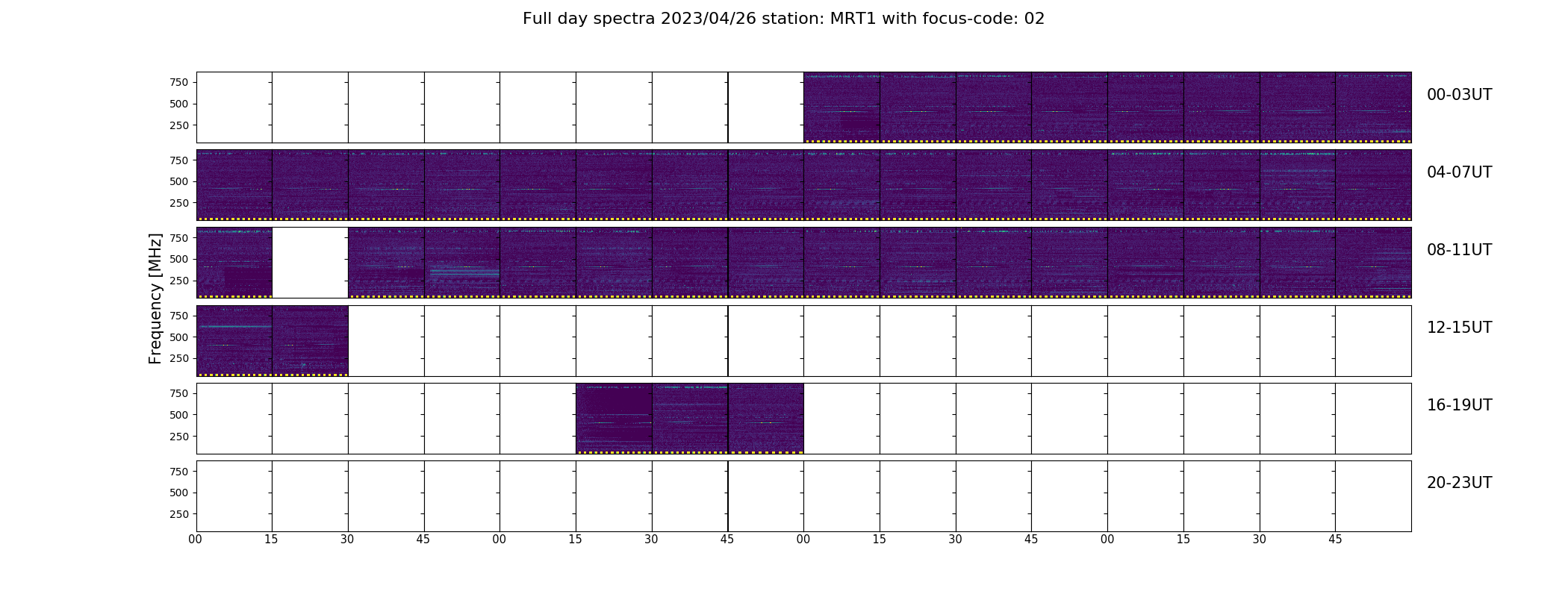 Full day spectra 2023/04/26 station: MRT1 with focus-code: 02

Frequency [MHz]

750
500
250
00-03UT

750
500
250
04-07UT

750
500
250
08-11UT

750
500
250
12-15UT

750
500
250
16-19UT

750
500
250
20-23UT

00 15 30 45 00 15 30 45 00 15 30 45 00 15 30 45